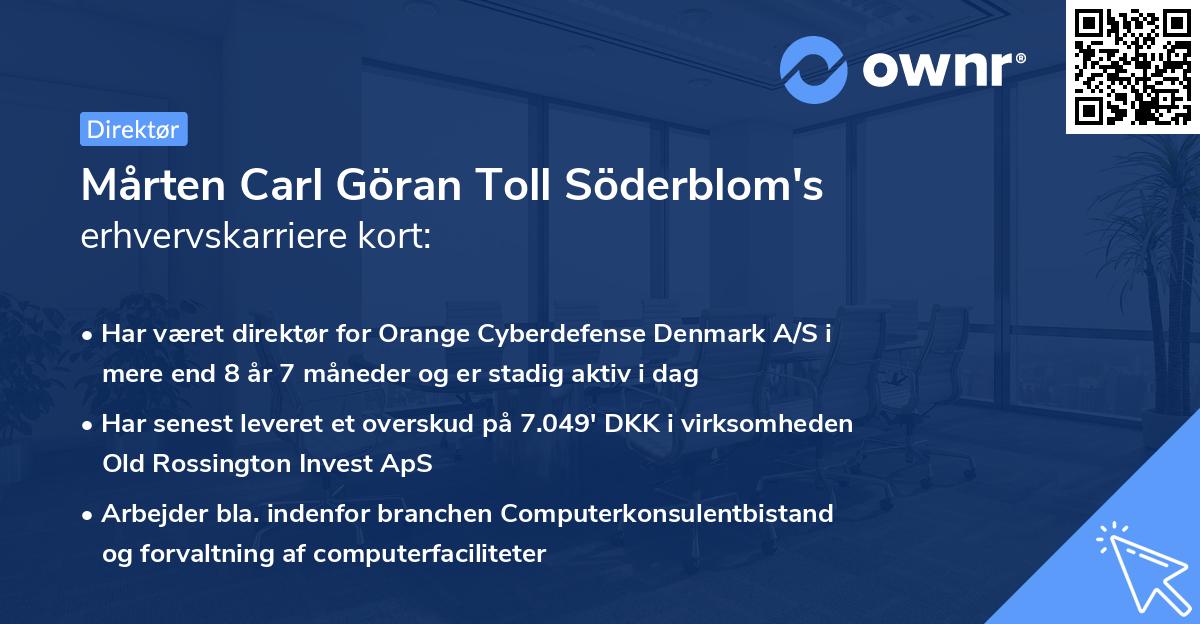 ownr®

Direktør

Mårten Carl Göran Toll Söderblom's erhvervskarriere kort:

• Har været direktør for Orange Cyberdefense Denmark A/S i mere end 8 år 7 måneder og er stadig aktiv i dag

• Har senest leveret et overskud på 7.049' DKK i virksomheden Old Rossington Invest ApS

• Arbejder bla. indenfor branchen Computerkonsulentbistand og forvaltning af computerfaciliteter